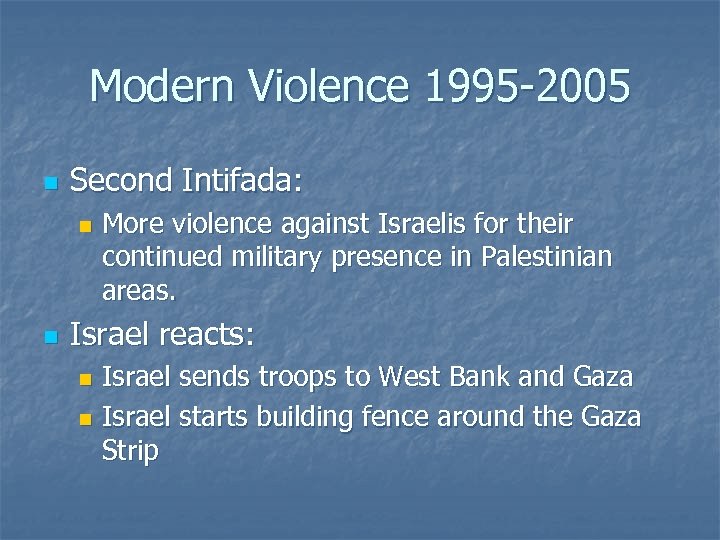 Modern Violence 1995-2005

Second Intifada:

More violence against Israelis for their continued military presence in Palestinian areas.

Israel reacts:

Israel sends troops to West Bank and Gaza

Israel starts building fence around the Gaza Strip